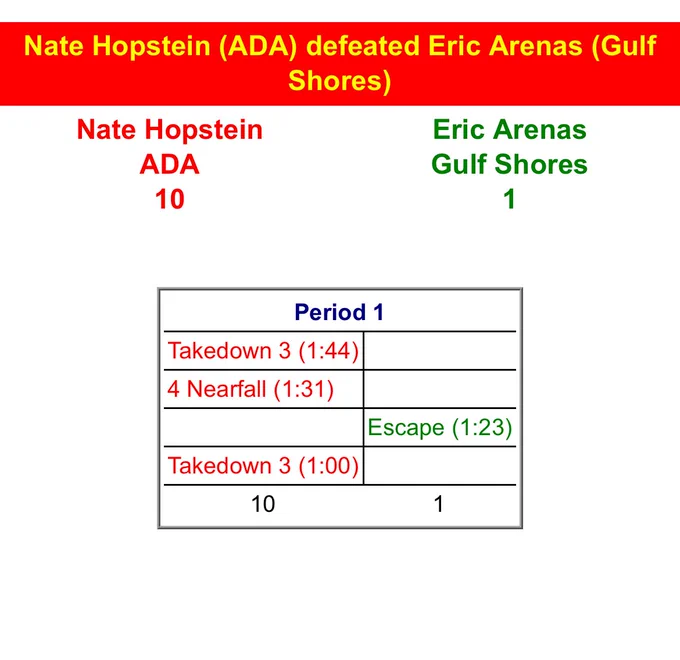 Nate Hopstein (ADA) defeated Eric Arenas (Gulf Shores)

Nate Hopstein
ADA
10

Eric Arenas
Gulf Shores
1

| Period 1 | |
|---|---|
| Takedown 3 (1:44) | |
| 4 Nearfall (1:31) | |
| | Escape (1:23) |
| Takedown 3 (1:00) | |
| 10 | 1 |